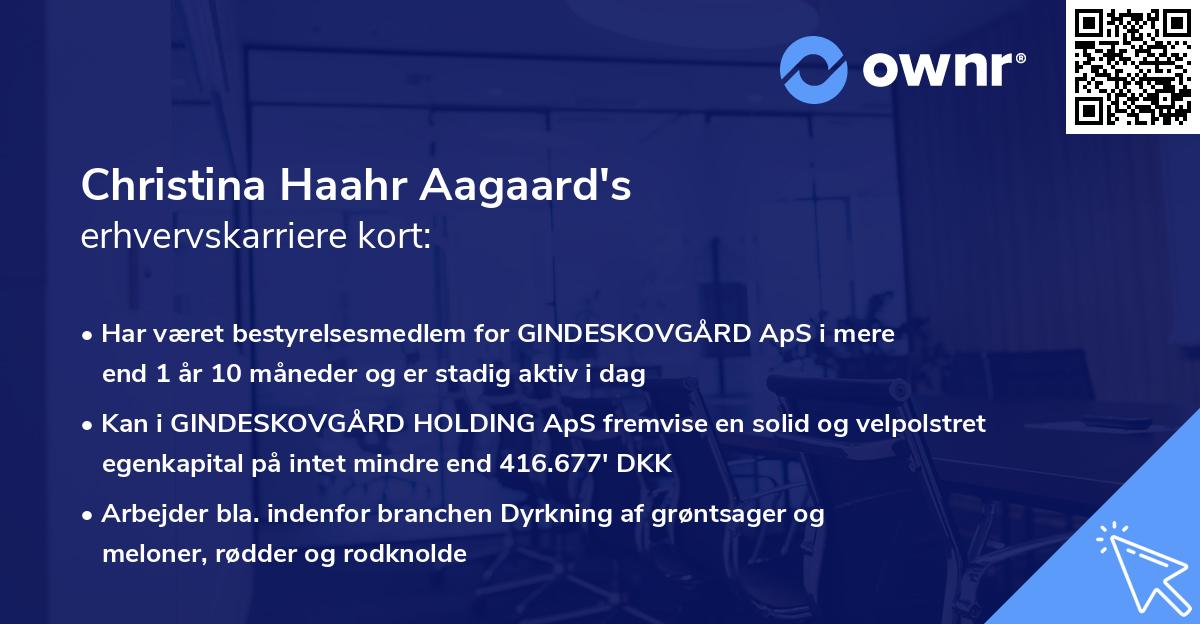 ownr®

Christina Haahr Aagaard's
erhvervskarriere kort:

• Har været bestyrelsesmedlem for GINDESKOVGÅRD ApS i mere end 1 år 10 måneder og er stadig aktiv i dag

• Kan i GINDESKOVGÅRD HOLDING ApS fremvise en solid og velpolstret egenkapital på intet mindre end 416.677' DKK

• Arbejder bla. indenfor branchen Dyrkning af grøntsager og meloner, rødder og rodknolde